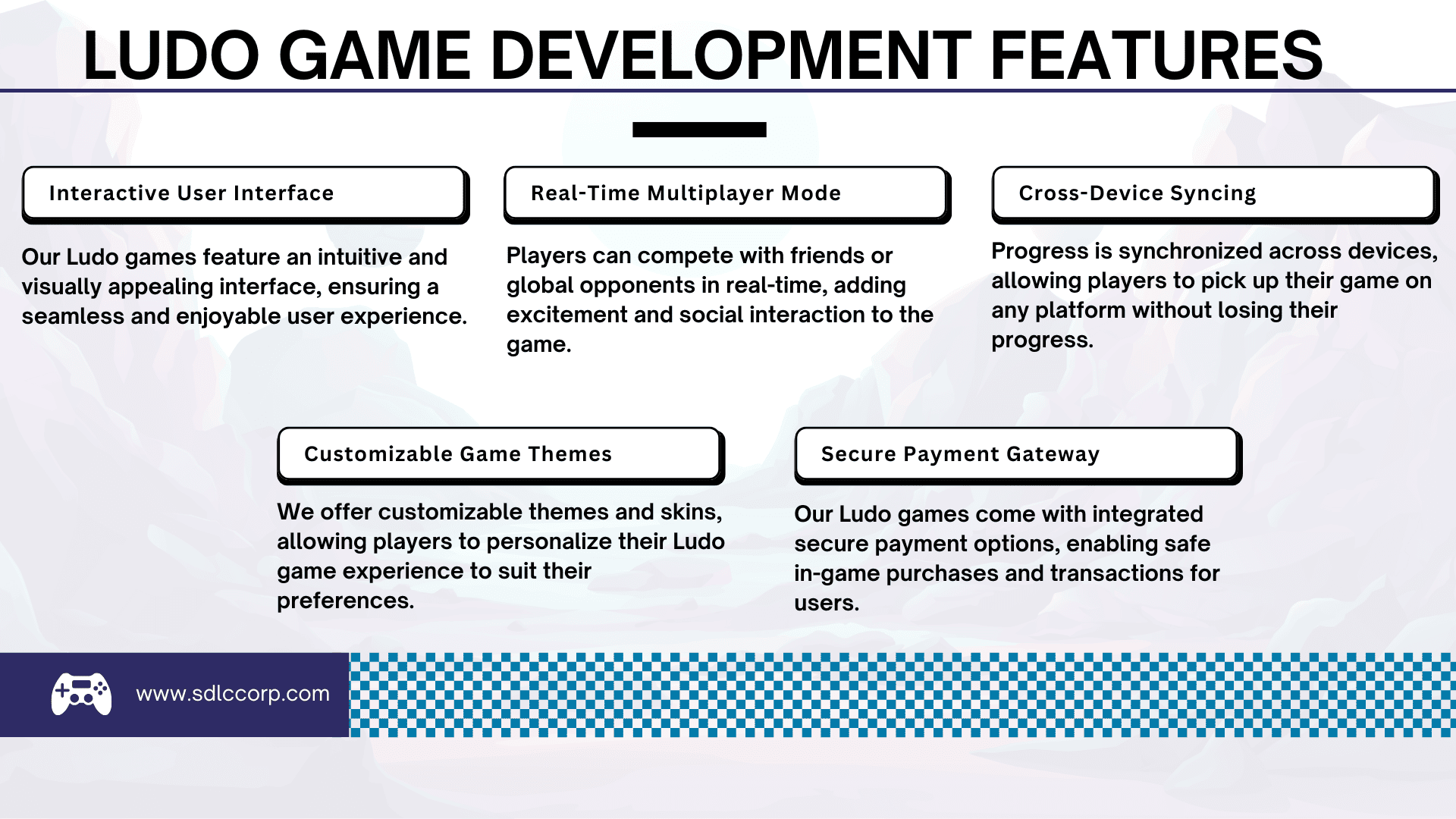 LUDO GAME DEVELOPMENT FEATURES

Interactive User Interface

Our Ludo games feature an intuitive and visually appealing interface, ensuring a seamless and enjoyable user experience.

Real-Time Multiplayer Mode

Players can compete with friends or global opponents in real-time, adding excitement and social interaction to the game.

Cross-Device Syncing

Progress is synchronized across devices, allowing players to pick up their game on any platform without losing their progress.

Customizable Game Themes

We offer customizable themes and skins, allowing players to personalize their Ludo game experience to suit their preferences.

Secure Payment Gateway

Our Ludo games come with integrated secure payment options, enabling safe in-game purchases and transactions for users.

www.sdlccorp.com